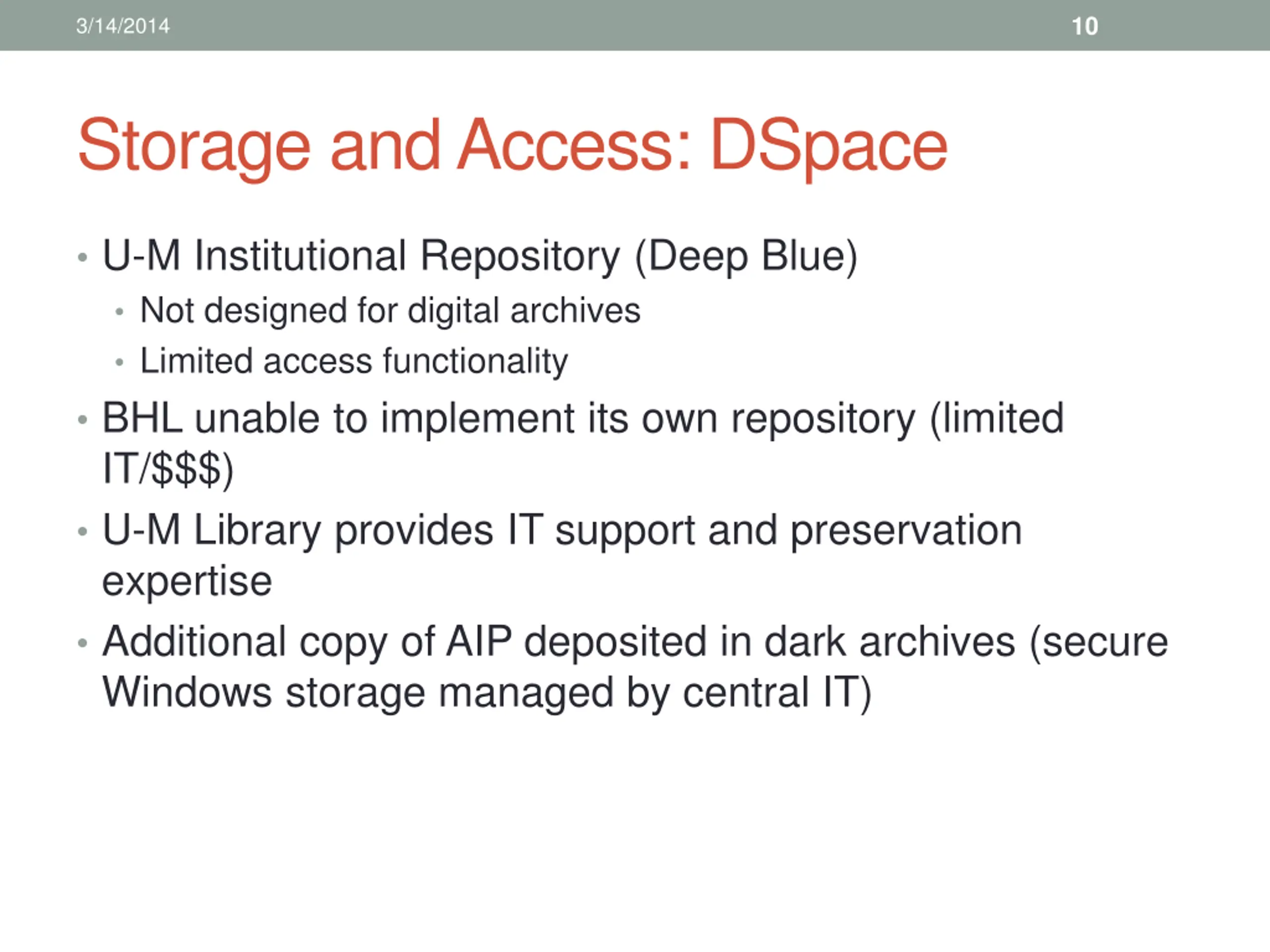 3/14/2014

10

Storage and Access: DSpace

• U-M Institutional Repository (Deep Blue)
  • Not designed for digital archives
  • Limited access functionality
• BHL unable to implement its own repository (limited IT/\$\$\$)
• U-M Library provides IT support and preservation expertise
• Additional copy of AIP deposited in dark archives (secure Windows storage managed by central IT)